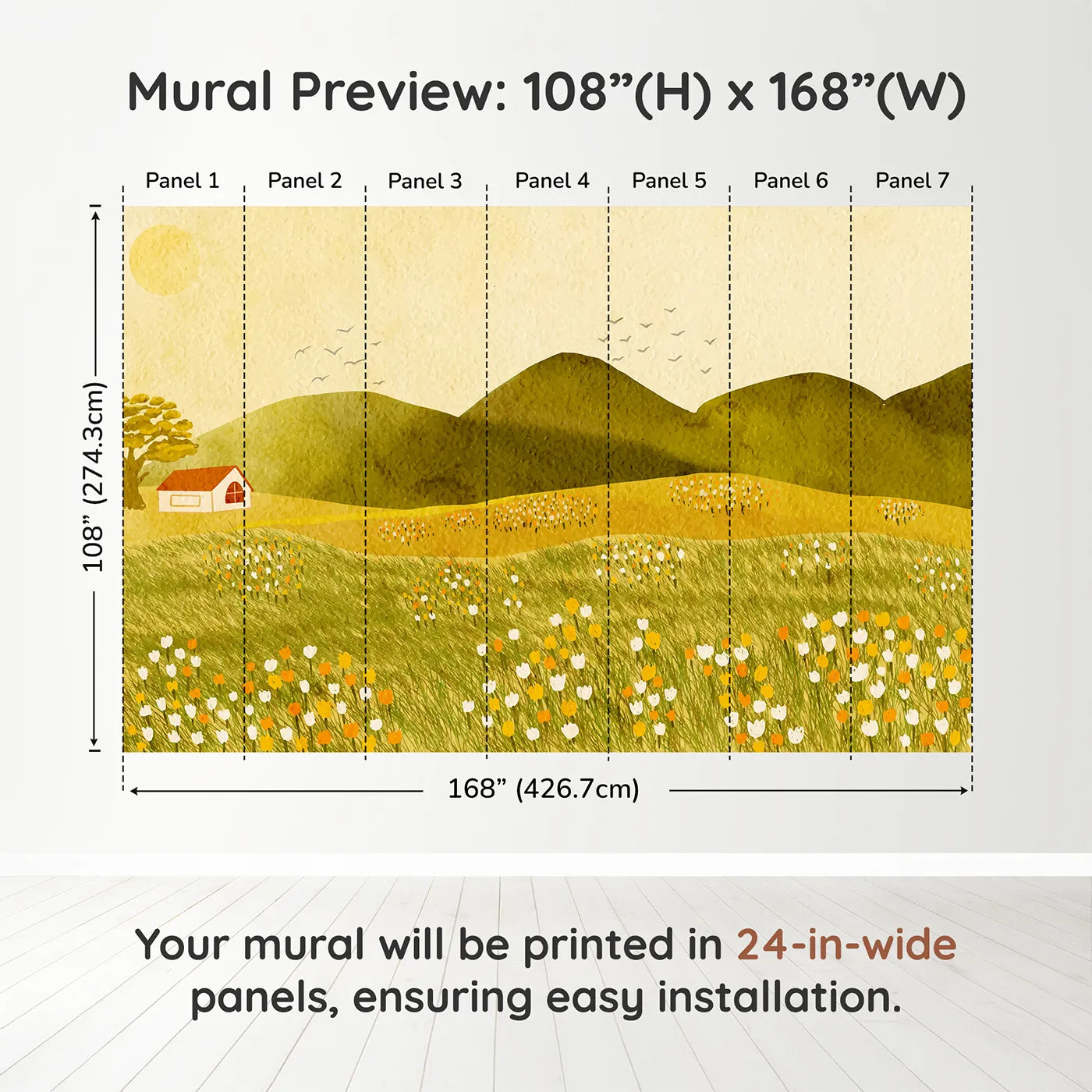 Mural Preview: 108”(H) x 168”(W)

Panel 1 Panel 2 Panel 3 Panel 4 Panel 5 Panel 6 Panel 7

108” (274.3cm)

168” (426.7cm)

Your mural will be printed in 24-in-wide panels, ensuring easy installation.